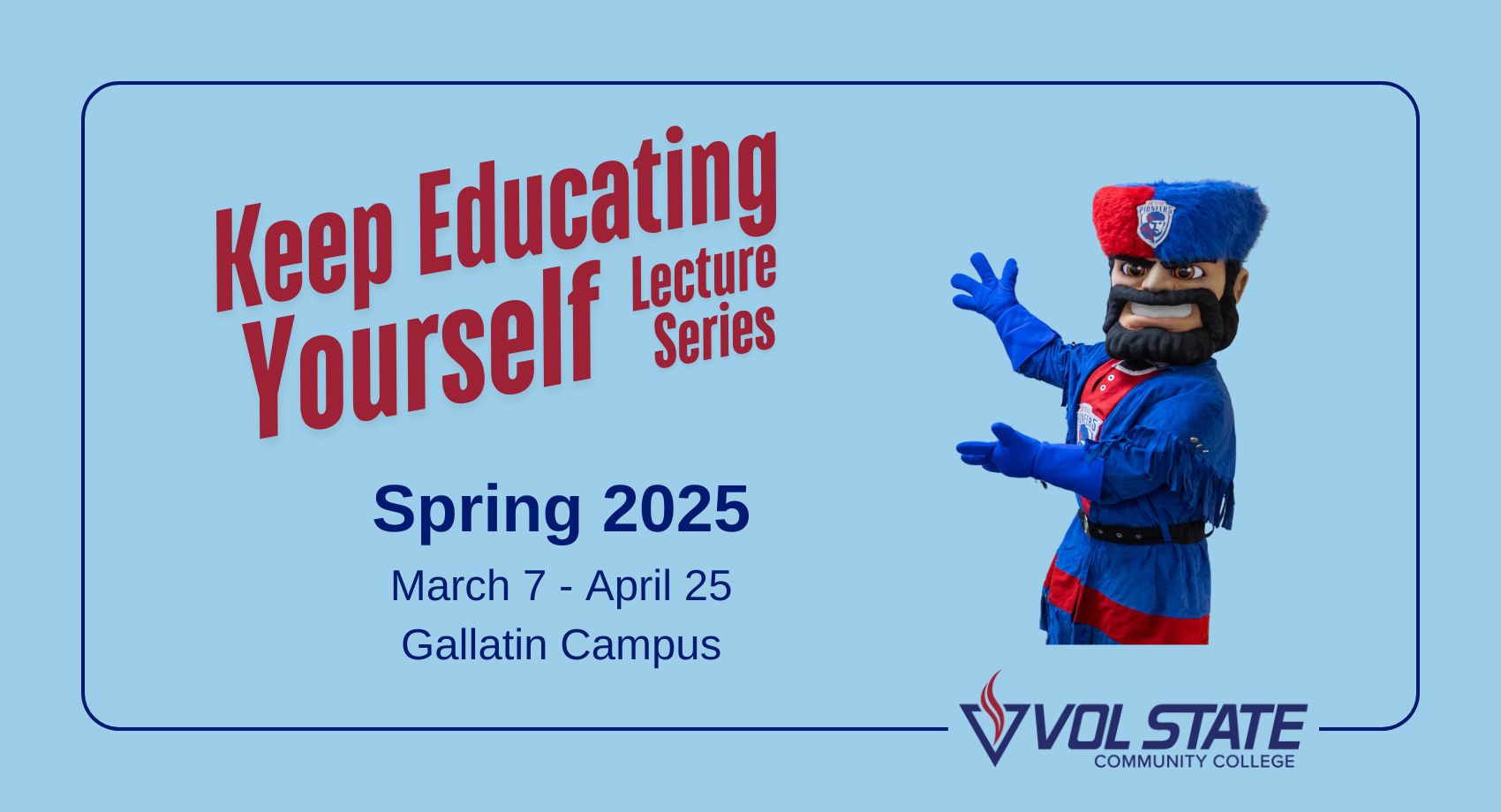 Keep Educating Yourself Lecture Series

Spring 2025

March 7 - April 25

Gallatin Campus

PIONEERS

VOL STATE
COMMUNITY COLLEGE